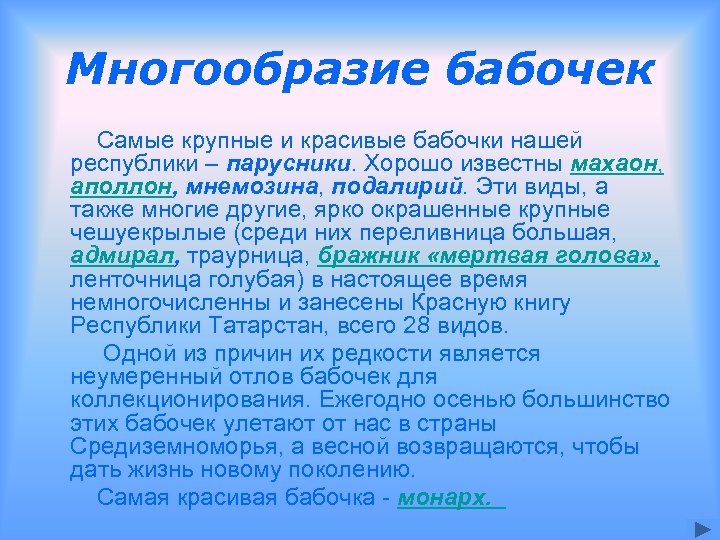 Многообразие бабочек

Самые крупные и красивые бабочки нашей республики – парусники. Хорошо известны махаон, аполлон, мнемозина, подалирий. Эти виды, а также многие другие, ярко окрашенные крупные чешуекрылые (среди них переливница большая, адмирал, траурница, бражник «мертвая голова», ленточница голубая) в настоящее время немногочисленны и занесены Красную книгу Республики Татарстан, всего 28 видов.

Одной из причин их редкости является неумеренный отлов бабочек для коллекционирования. Ежегодно осенью большинство этих бабочек улетают от нас в страны Средиземноморья, а весной возвращаются, чтобы дать жизнь новому поколению.

Самая красивая бабочка - монарх.